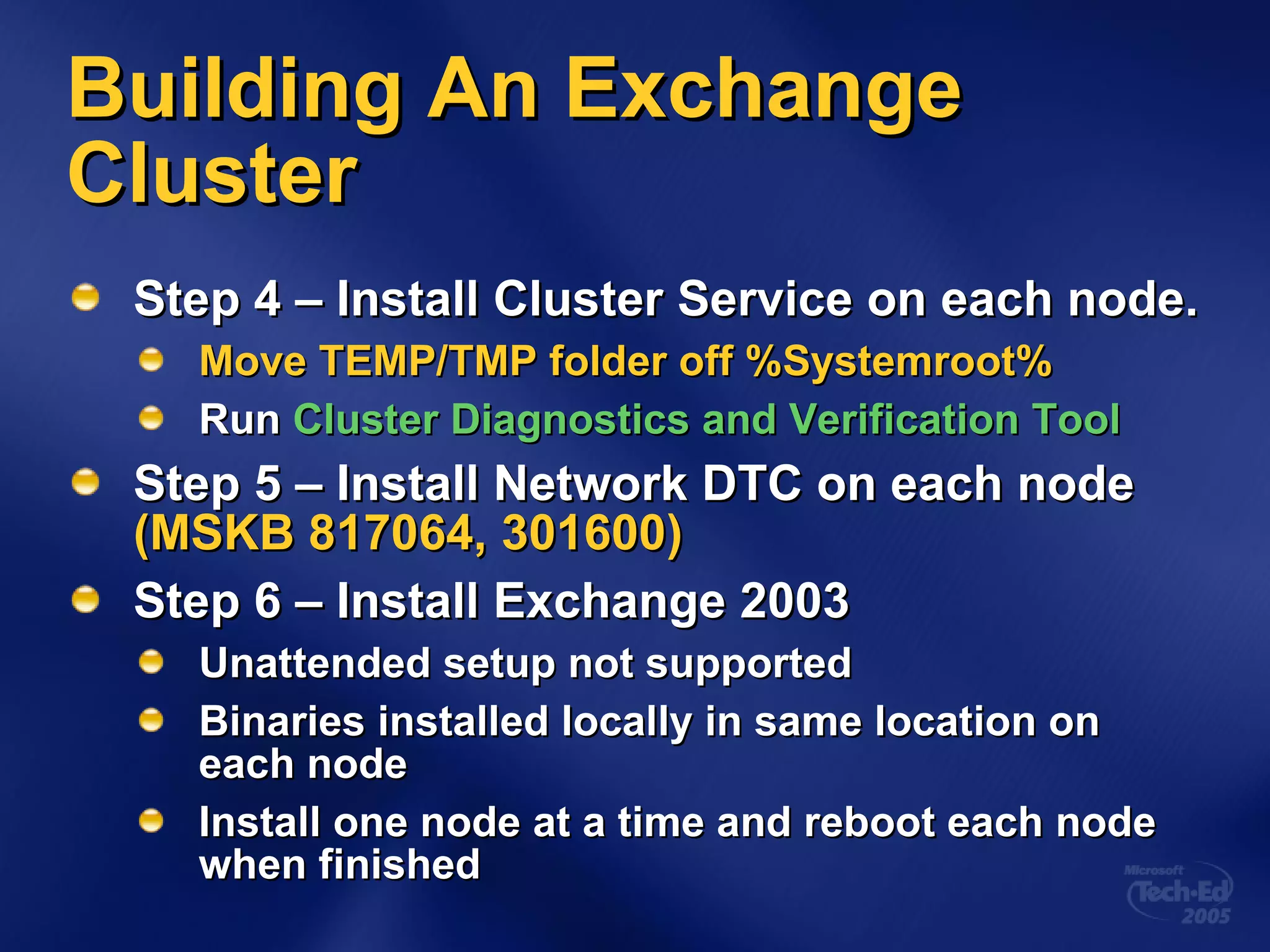 Building An Exchange Cluster

Step 4 – Install Cluster Service on each node.

Move TEMP/TMP folder off %Systemroot%

Run Cluster Diagnostics and Verification Tool

Step 5 – Install Network DTC on each node (MSKB 817064, 301600)

Step 6 – Install Exchange 2003

Unattended setup not supported

Binaries installed locally in same location on each node

Install one node at a time and reboot each node when finished

Microsoft Tech·Ed 2005